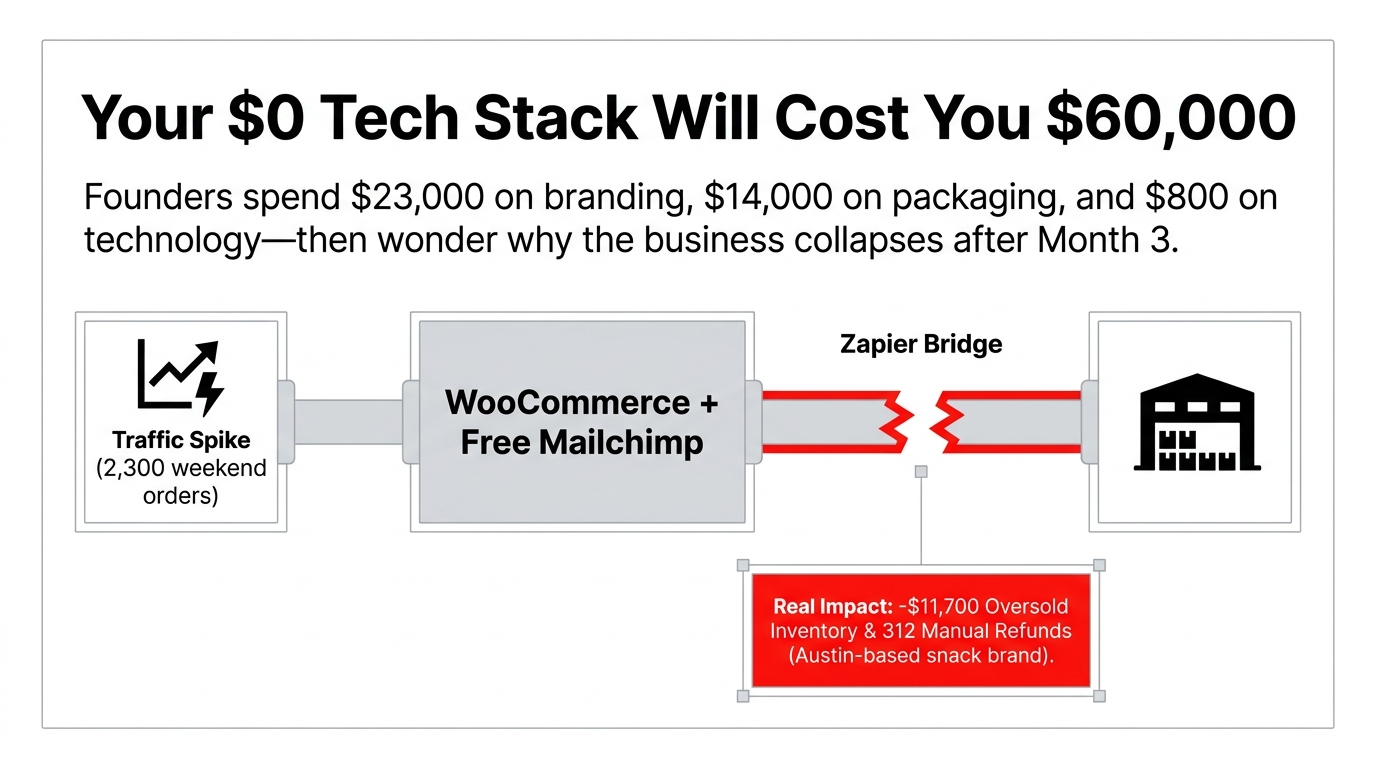 Your \$0 Tech Stack Will Cost You \$60,000

Founders spend \$23,000 on branding, \$14,000 on packaging, and \$800 on technology—then wonder why the business collapses after Month 3.

Traffic Spike
(2,300 weekend orders)

WooCommerce + Free Mailchimp

Zapier Bridge

Real Impact: -\$11,700 Oversold Inventory & 312 Manual Refunds (Austin-based snack brand).